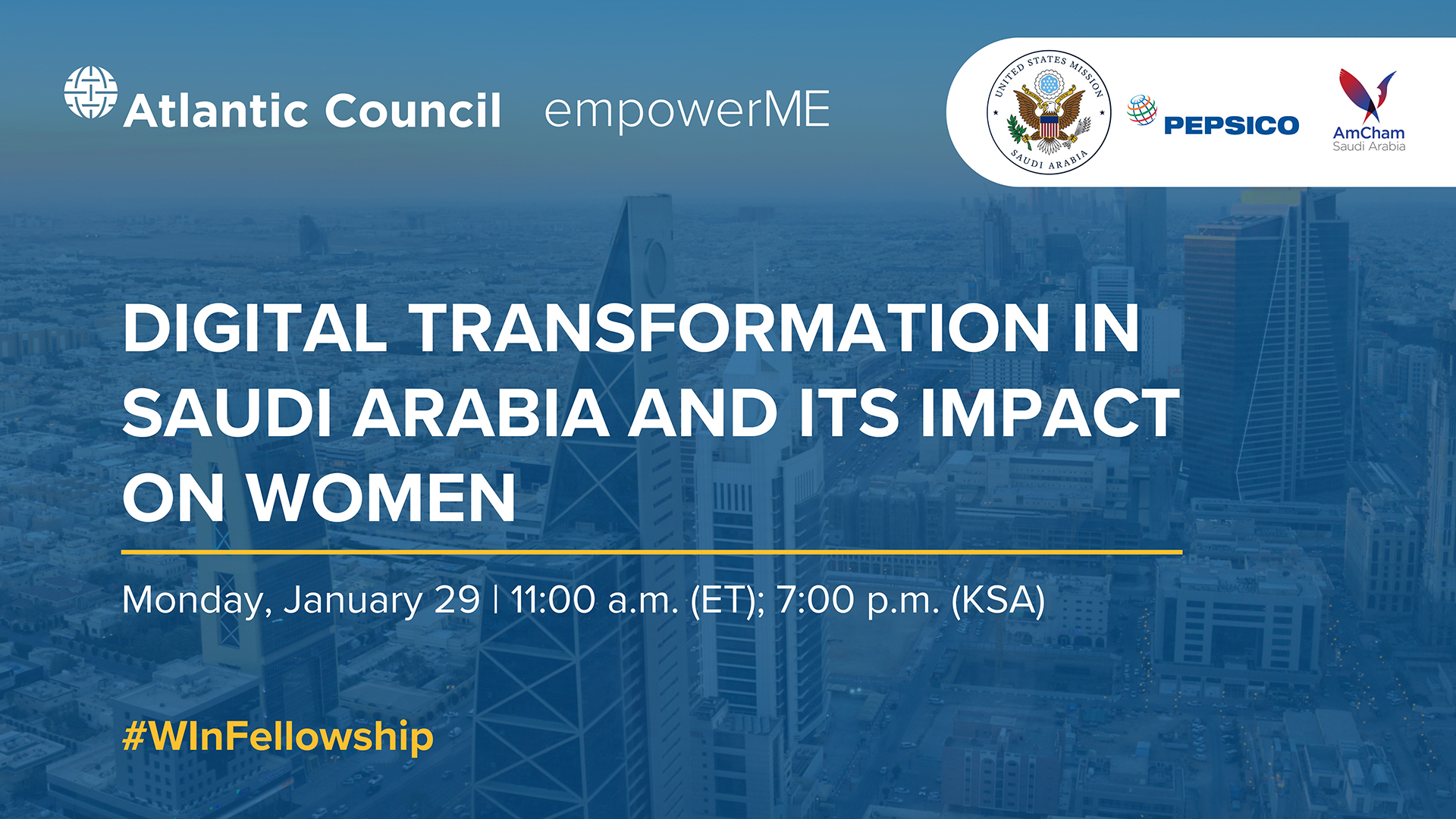 Atlantic Council empowerME

UNITED STATES MISSION SAUDI ARABIA

PEPSICO

AmCham Saudi Arabia

DIGITAL TRANSFORMATION IN SAUDI ARABIA AND ITS IMPACT ON WOMEN

Monday, January 29 | 11:00 a.m. (ET); 7:00 p.m. (KSA)

#WInFellowship